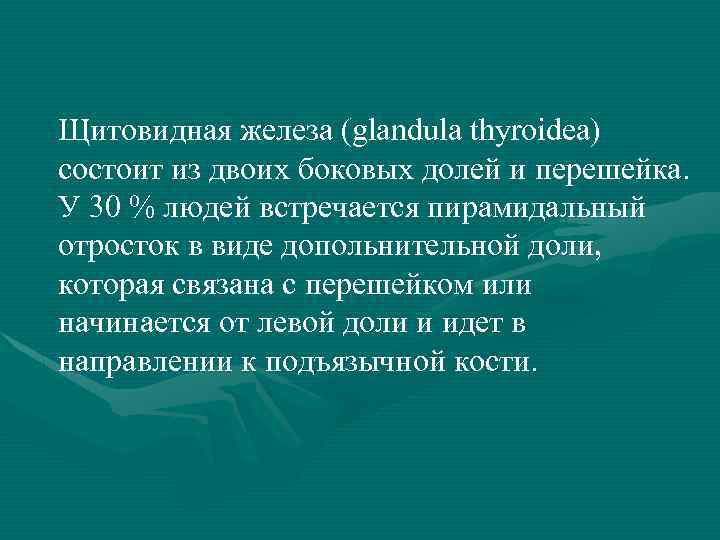 Щитовидная железа (glandula thyroidea) состоит из двоих боковых долей и перешейка. У 30 % людей встречается пирамидальный отросток в виде допольнительной доли, которая связана с перешейком или начинается от левой доли и идет в направлении к подъязычной кости.